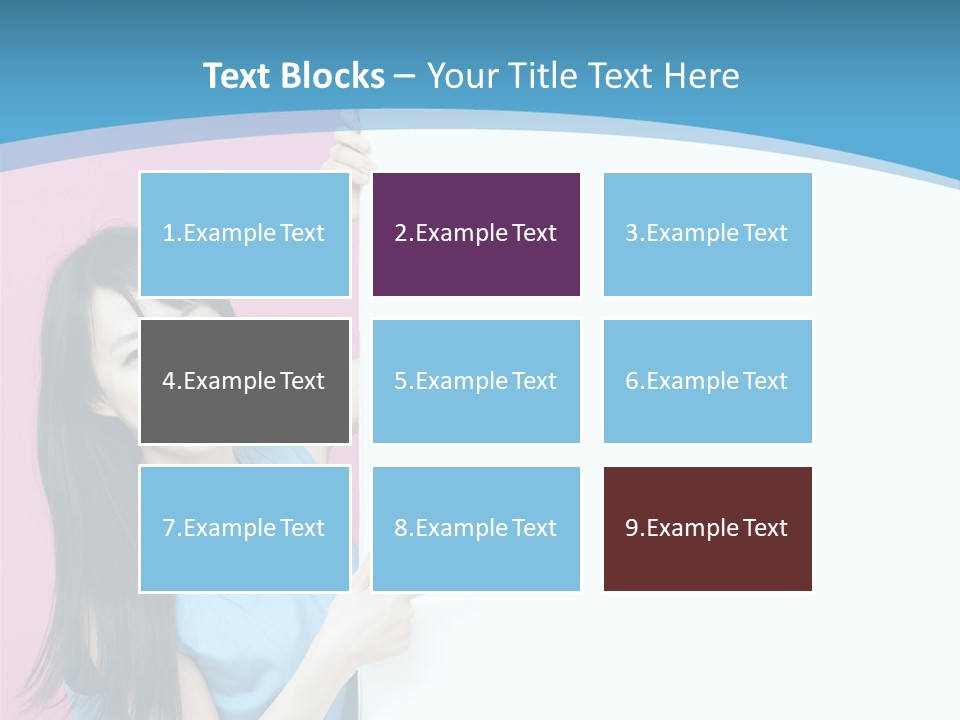 Text Blocks – Your Title Text Here

1.Example Text

2.Example Text

3.Example Text

4.Example Text

5.Example Text

6.Example Text

7.Example Text

8.Example Text

9.Example Text